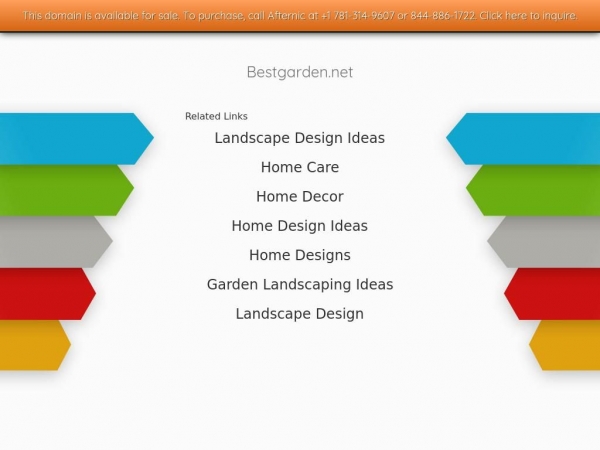 This domain is available for sale. To purchase, call Afternic at +1 781-314-9607 or 844-886-1722. Click here to inquire.

Bestgarden.net

Related Links

Landscape Design Ideas

Home Care

Home Decor

Home Design Ideas

Home Designs

Garden Landscaping Ideas

Landscape Design